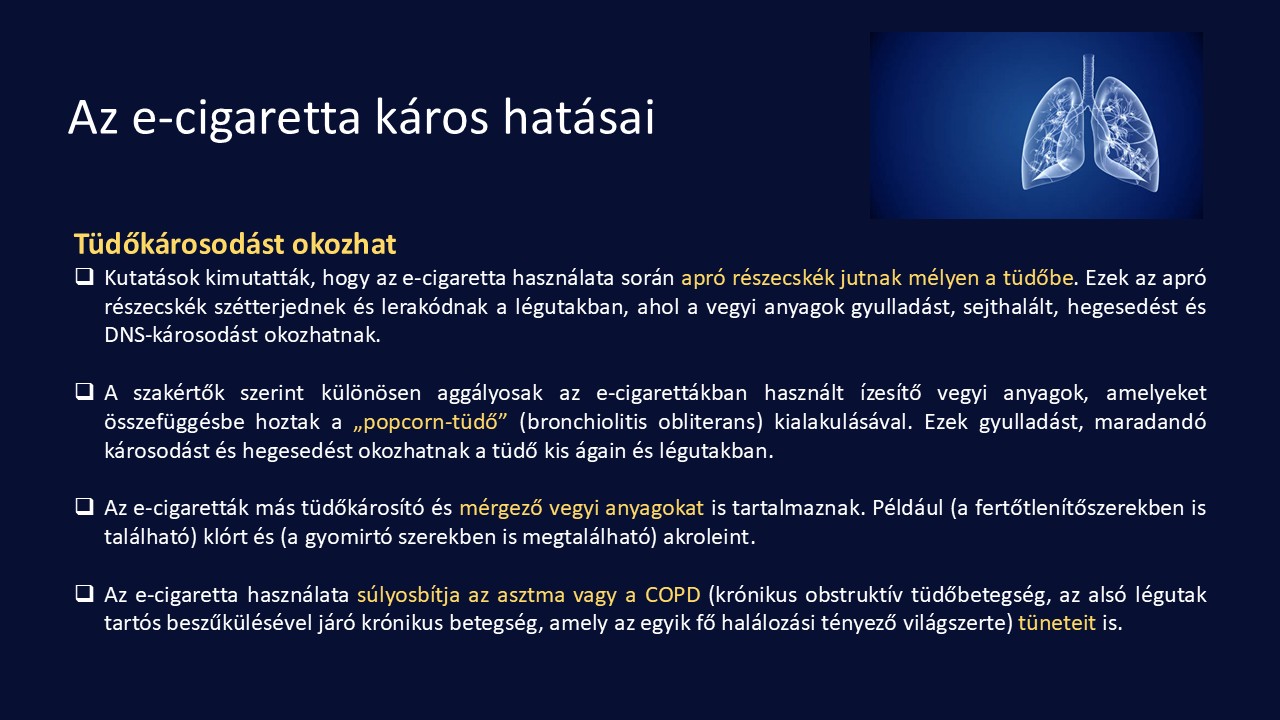 Az e-cigaretta káros hatásai

Tüdőkárosodást okozhat

❑ Kutatások kimutatták, hogy az e-cigaretta használata során apró részecskék jutnak mélyen a tüdőbe. Ezek az apró részecskék szétterjednek és lerakódnak a légutakban, ahol a vegyi anyagok gyulladást, sejthalált, hegesedést és DNS-károsodást okozhatnak.

❑ A szakértők szerint különösen aggályosak az e-cigarettákban használt ízesítő vegyi anyagok, amelyeket összefüggésbe hoztak a „popcorn-tüdő” (bronchiolitis obliterans) kialakulásával. Ezek gyulladást, maradandó károsodást és hegesedést okozhatnak a tüdő kis ágain és légutakban.

❑ Az e-cigaretták más tüdőkárosító és mérgező vegyi anyagokat is tartalmaznak. Például (a fertőtlenítőszerekben is található) klórt és (a gyomirtó szerekben is megtalálható) akroleint.

❑ Az e-cigaretta használata súlyosbítja az asztma vagy a COPD (krónikus obstruktív tüdőbetegség, az alsó légutak tartós beszűkülésével járó krónikus betegség, amely az egyik fő halálozási tényező világszerte) tüneteit is.